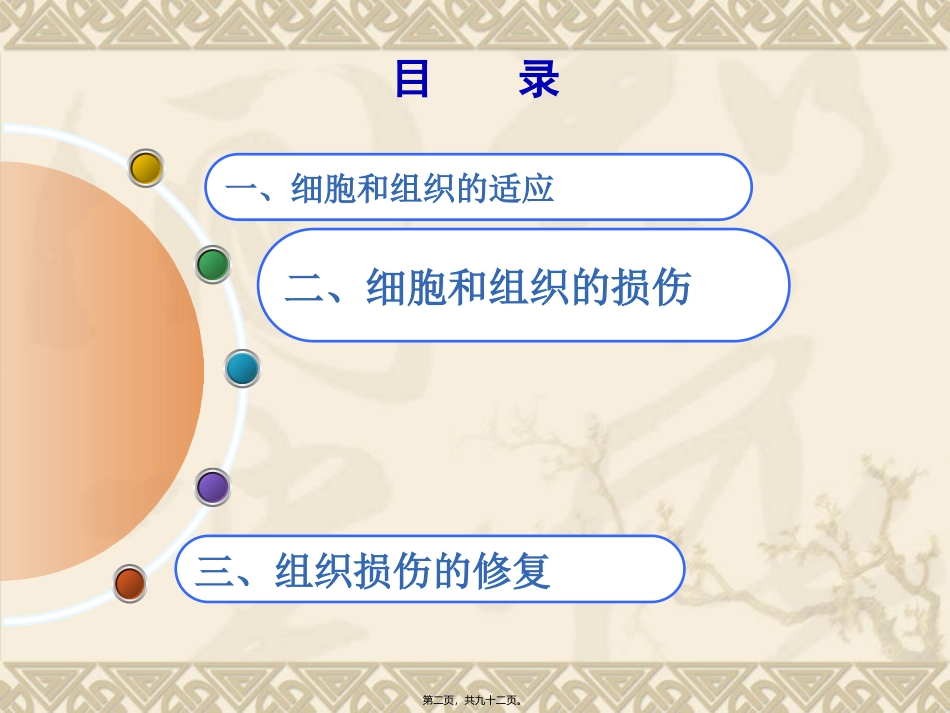 目　录

一、细胞和组织的适应

二、细胞和组织的损伤

三、组织损伤的修复

第二页，共九十二页。